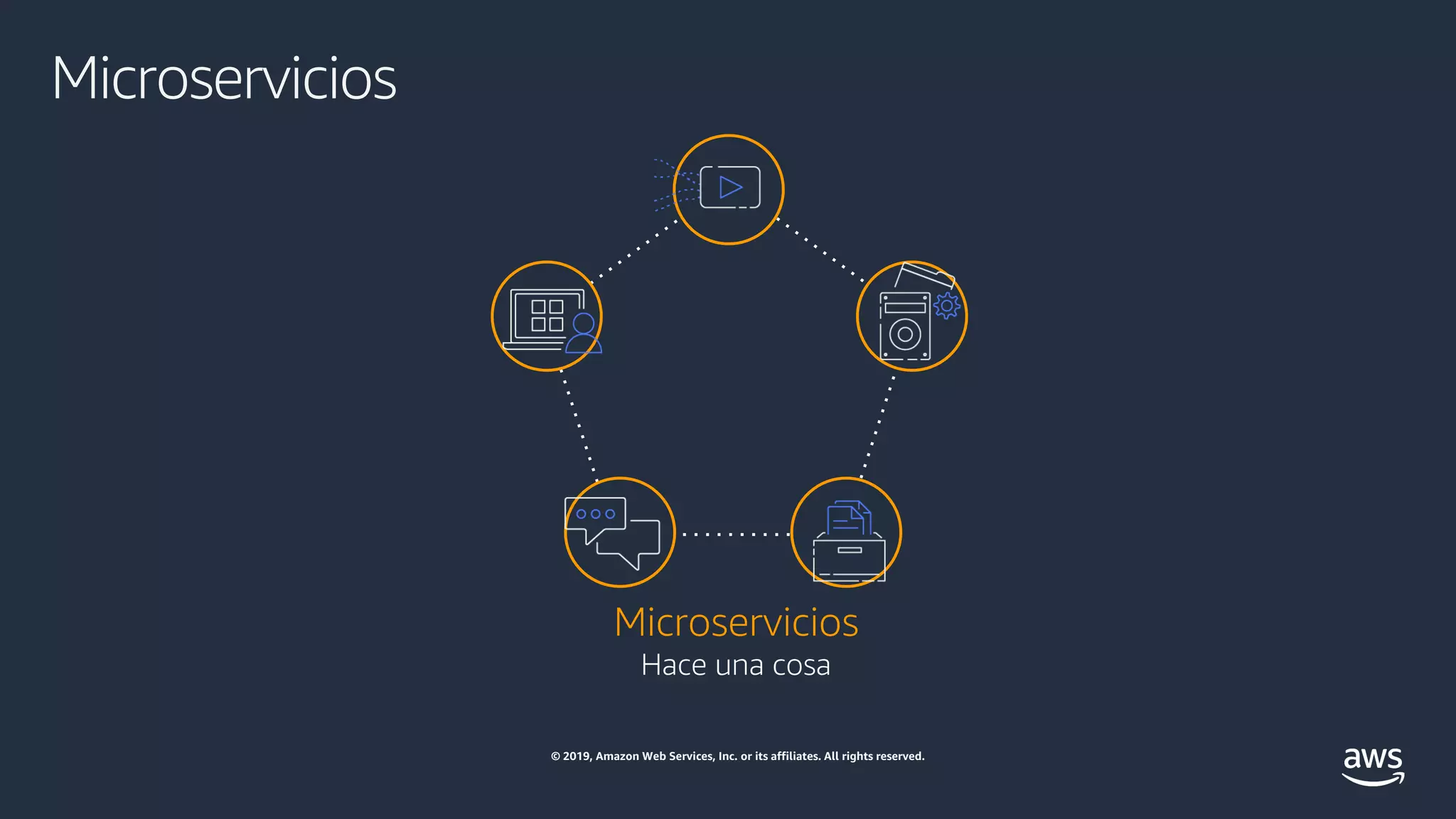 Microservicios

Microservicios
Hace una cosa

© 2019, Amazon Web Services, Inc. or its affiliates. All rights reserved.

aws